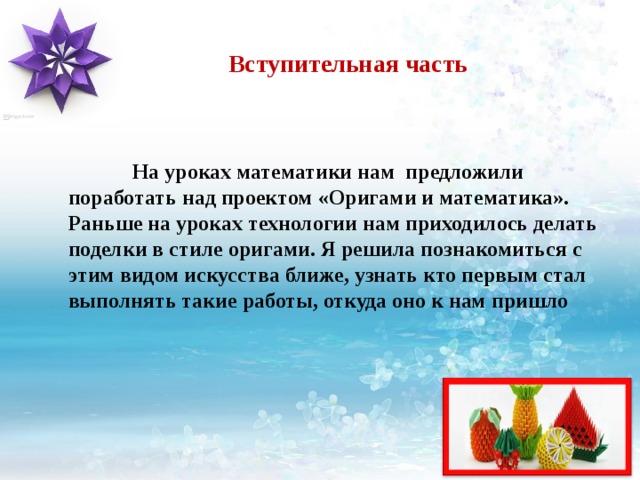 Вступительная часть

На уроках математики нам предложили поработать над проектом «Оригами и математика». Раньше на уроках технологии нам приходилось делать поделки в стиле оригами. Я решила познакомиться с этим видом искусства ближе, узнать кто первым стал выполнять такие работы, откуда оно к нам пришло